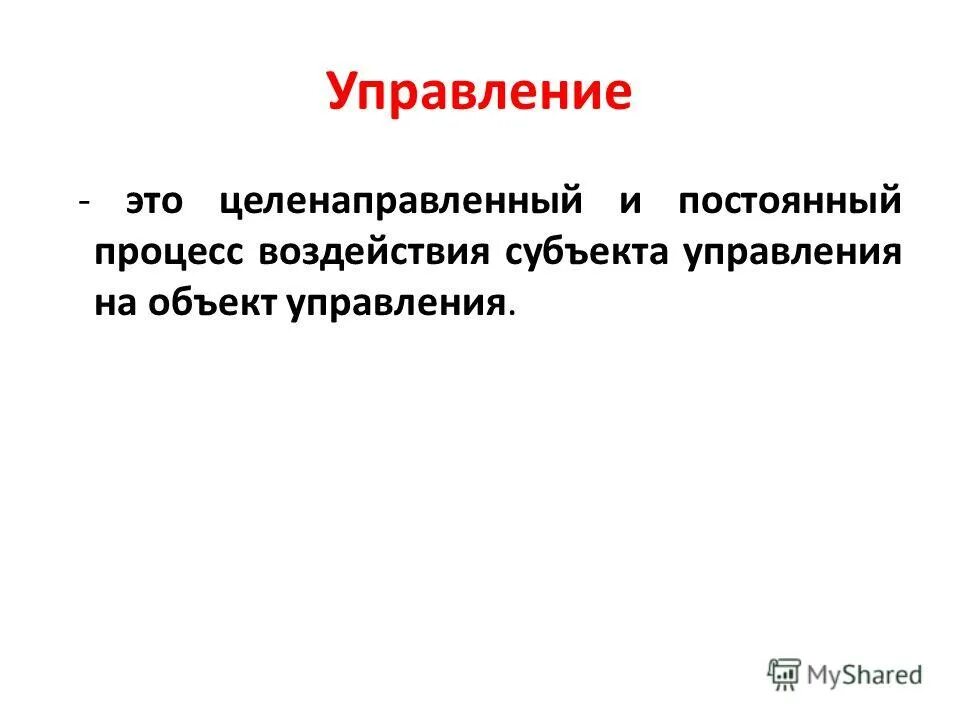 Управление

- это целенаправленный и постоянный процесс воздействия субъекта управления на объект управления.

MyShared